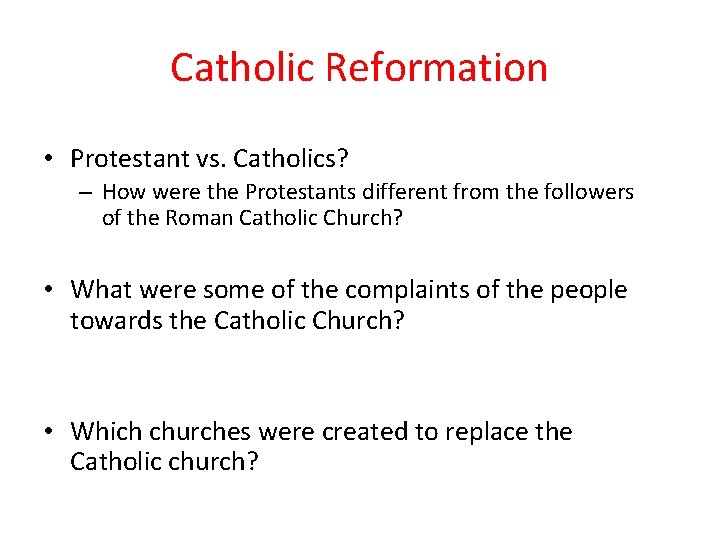 Catholic Reformation

• Protestant vs. Catholics?
– How were the Protestants different from the followers of the Roman Catholic Church?

• What were some of the complaints of the people towards the Catholic Church?

• Which churches were created to replace the Catholic church?